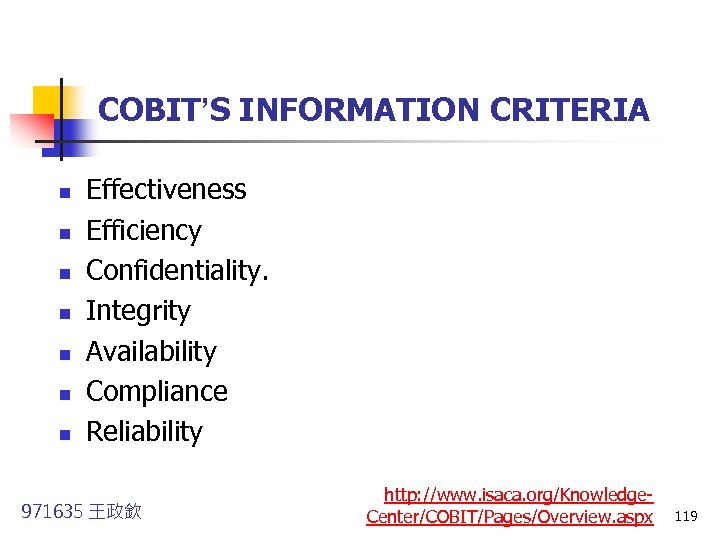 COBIT'S INFORMATION CRITERIA

- Effectiveness
- Efficiency
- Confidentiality.
- Integrity
- Availability
- Compliance
- Reliability

971635 王政欽

http://www.isaca.org/Knowledge-Center/COBIT/Pages/Overview.aspx

119